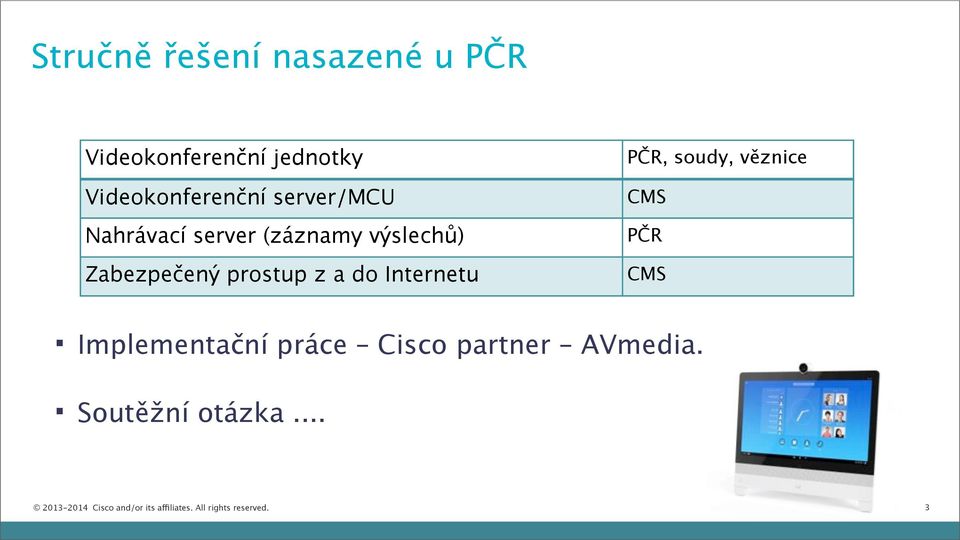 Stručně řešení nasazené u PČR

| Videokonferenční jednotky | PČR, soudy, věznice |
|---|---|
| Videokonferenční server/MCU | CMS |
| Nahrávací server (záznamy výslechů) | PČR |
| Zabezpečený prostup z a do Internetu | CMS |

▪ Implementační práce – Cisco partner – AVmedia.

▪ Soutěžní otázka ....

© 2013-2014 Cisco and/or its affiliates. All rights reserved.

3